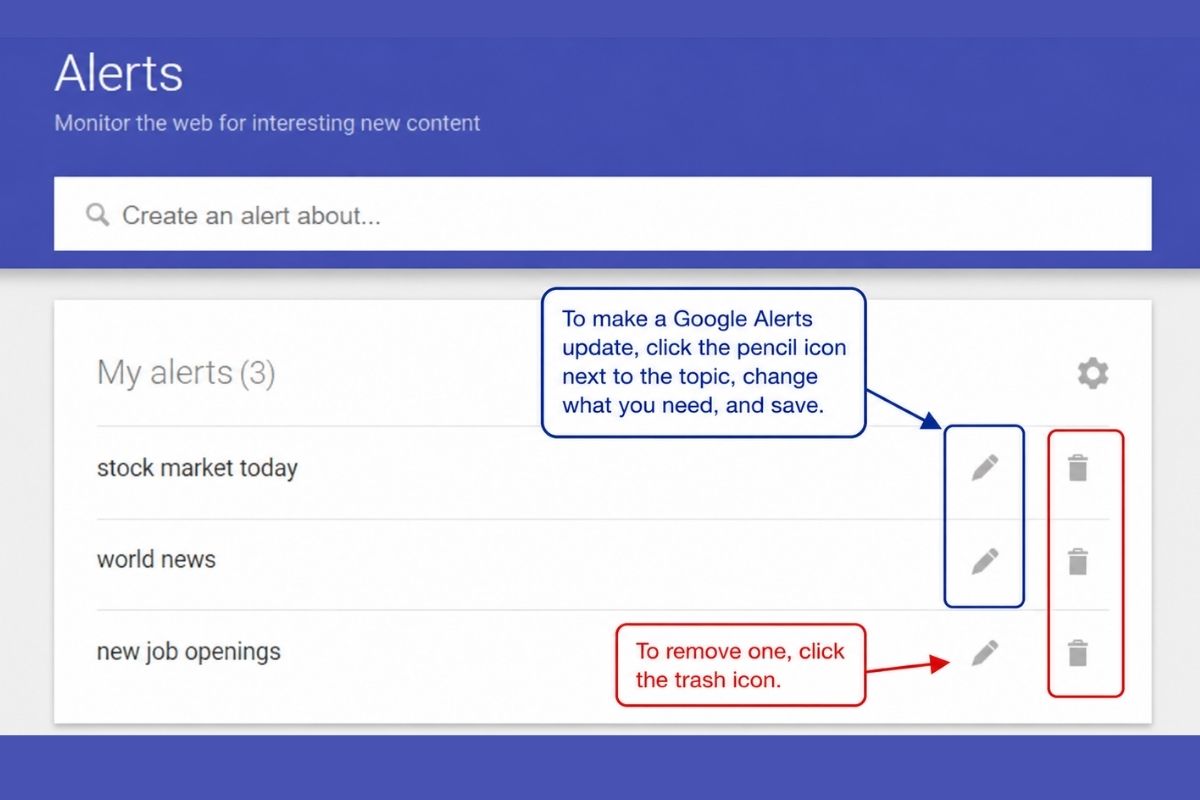 Alerts
Monitor the web for interesting new content

Create an alert about...

My alerts (3)

To make a Google Alerts update, click the pencil icon next to the topic, change what you need, and save.

stock market today

world news

new job openings

To remove one, click the trash icon.